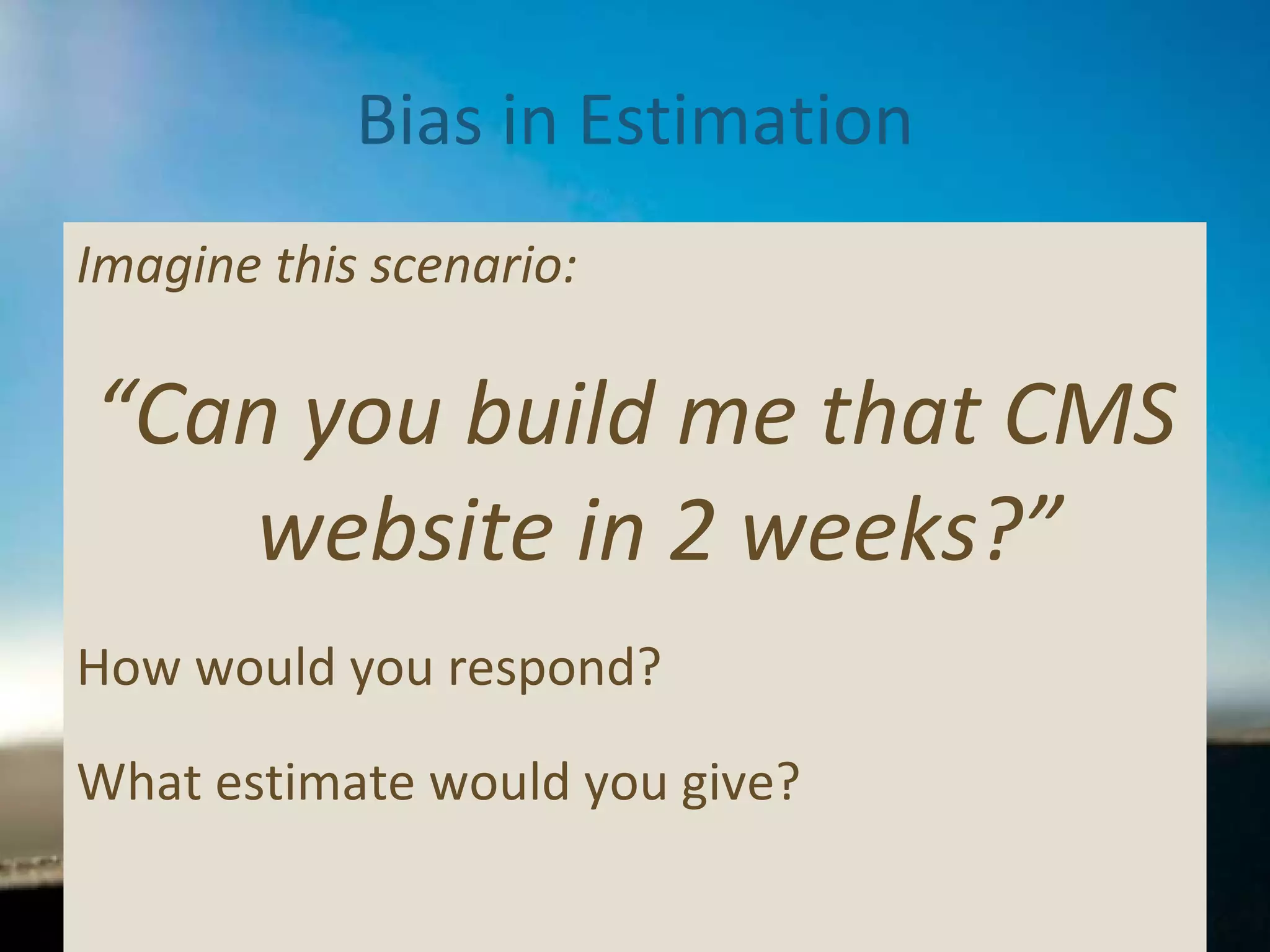 Bias in Estimation

Imagine this scenario:

“Can you build me that CMS website in 2 weeks?”

How would you respond?

What estimate would you give?